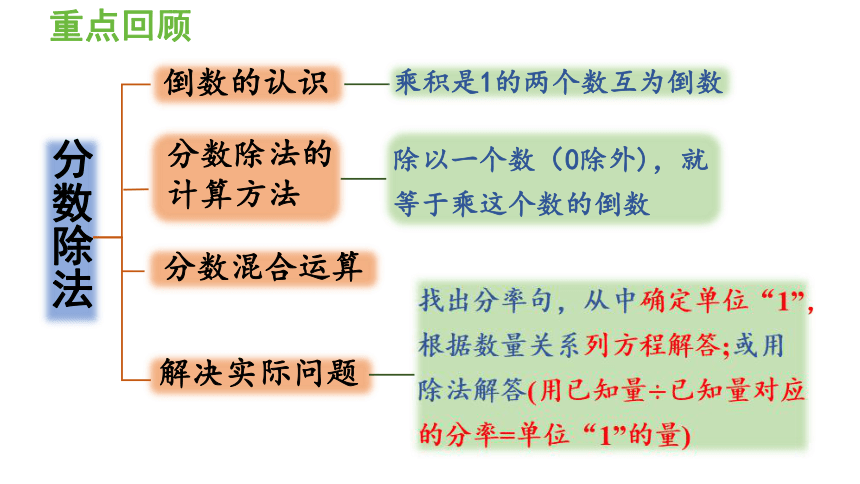 重点回顾

分数除法

倒数的认识

乘积是1的两个数互为倒数

分数除法的计算方法

除以一个数（0除外），就等于乘这个数的倒数

分数混合运算

解决实际问题

找出分率句，从中确定单位“1”，根据数量关系列方程解答;或用除法解答(用已知量÷已知量对应的分率=单位“1”的量)